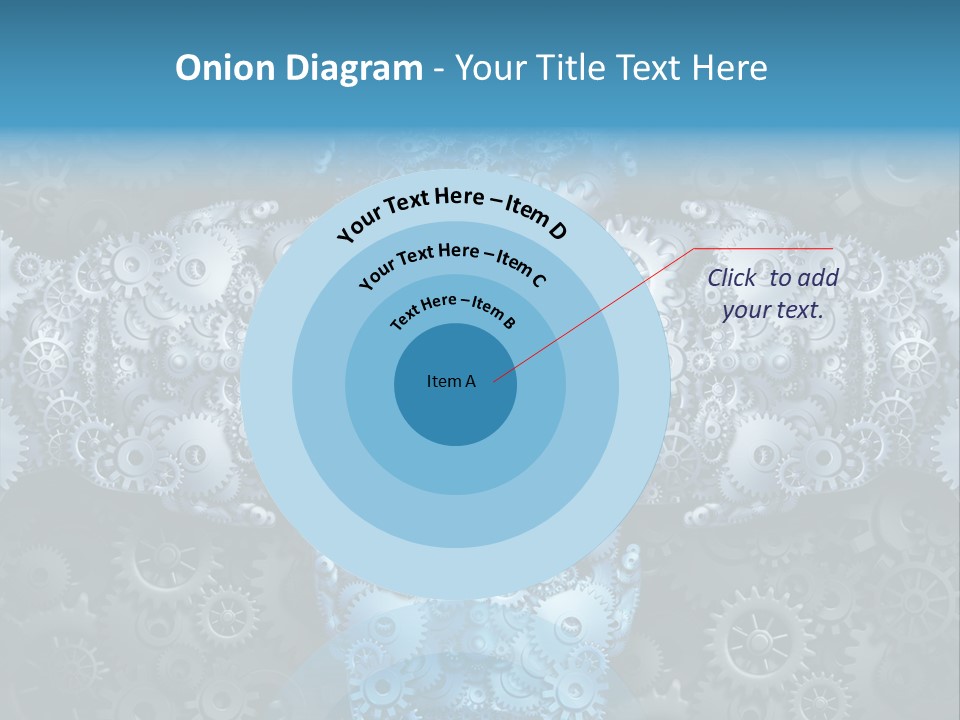 Onion Diagram - Your Title Text Here

Your Text Here – Item D

Your Text Here – Item C

Text Here – Item B

Item A

Click to add your text.